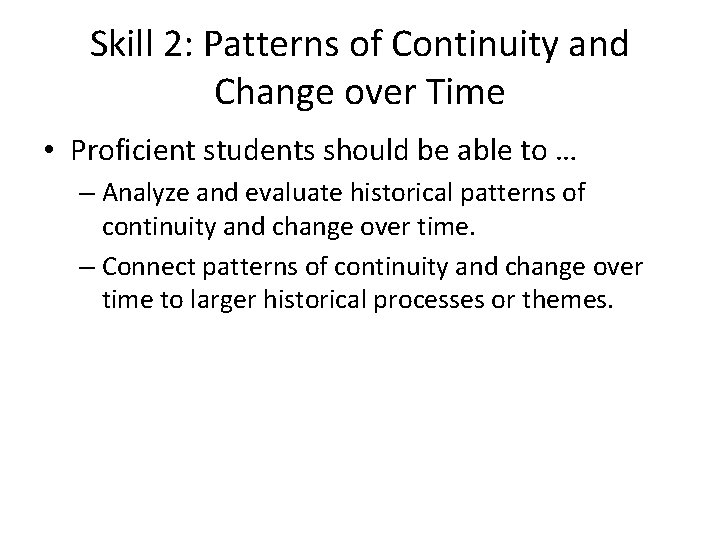 Skill 2: Patterns of Continuity and Change over Time

• Proficient students should be able to …

– Analyze and evaluate historical patterns of continuity and change over time.

– Connect patterns of continuity and change over time to larger historical processes or themes.